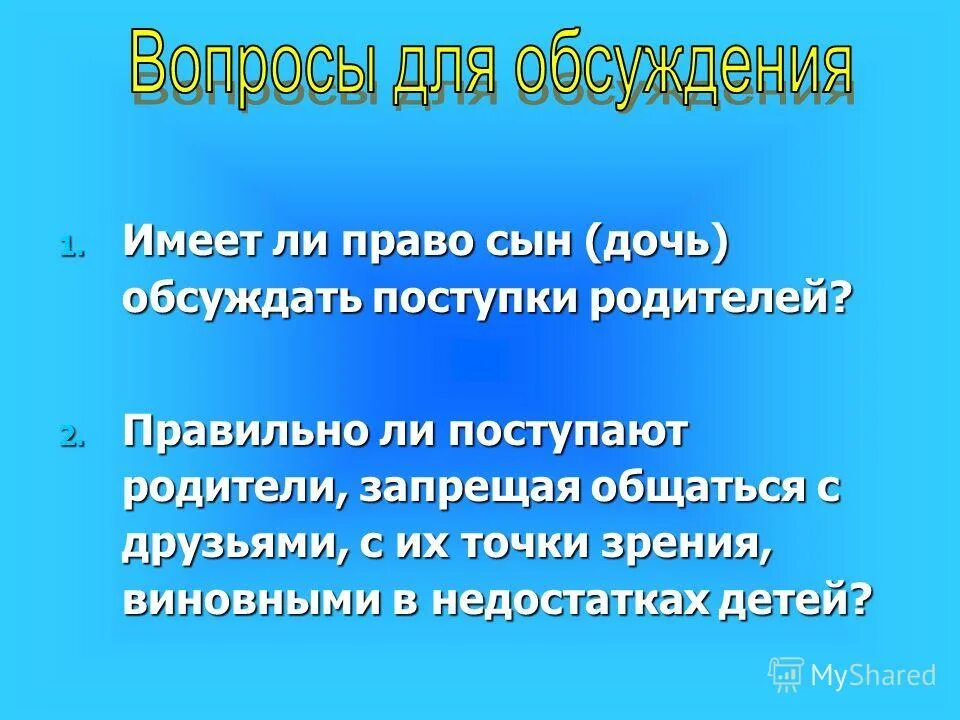 Вопросы для обсуждения

1. Имеет ли право сын (дочь) обсуждать поступки родителей?

2. Правильно ли поступают родители, запрещая общаться с друзьями, с их точки зрения, виновными в недостатках детей?

MyShared